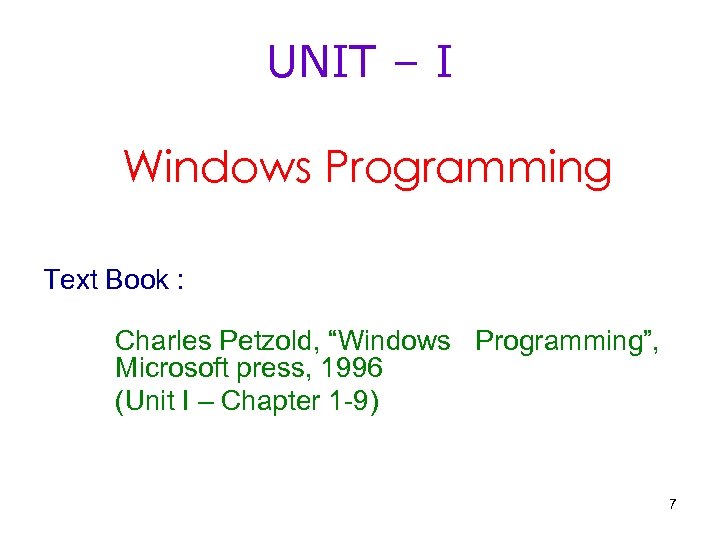 UNIT – I

Windows Programming

Text Book :

Charles Petzold, “Windows Programming”, Microsoft press, 1996

(Unit I – Chapter 1-9)

7